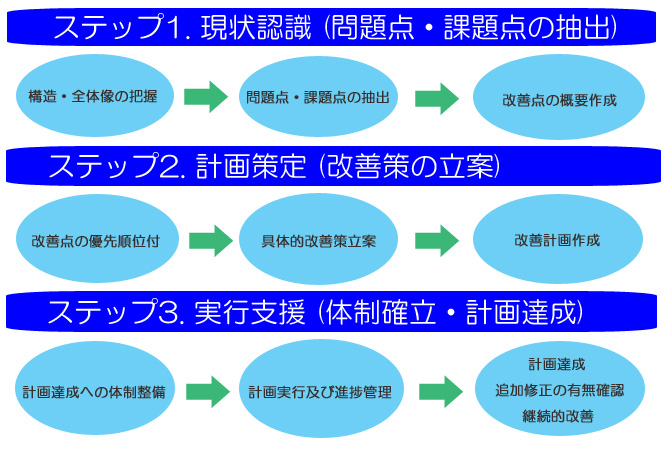 ステップ1. 現状認識（問題点・課題点の抽出）

構造・全体像の把握

問題点・課題点の抽出

改善点の概要作成

ステップ2. 計画策定（改善策の立案）

改善点の優先順位付

具体的改善策立案

改善計画作成

ステップ3. 実行支援（体制確立・計画達成）

計画達成への体制整備

計画実行及び進捗管理

計画達成
追加修正の有無確認
継続的改善